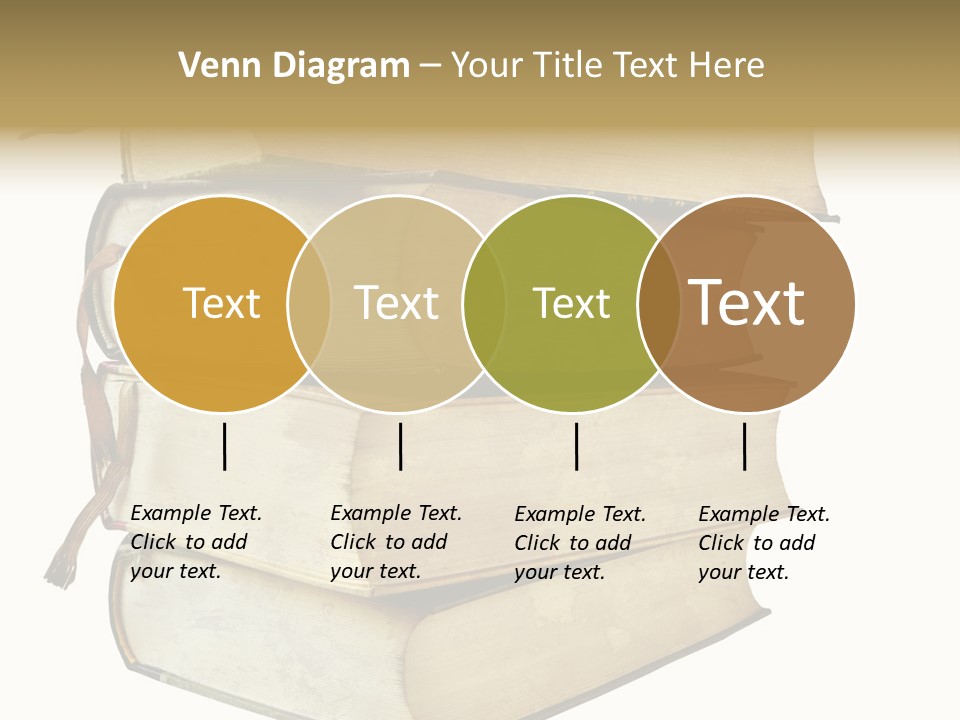 Venn Diagram – Your Title Text Here

Text

Text

Text

Text

Example Text. Click to add your text.

Example Text. Click to add your text.

Example Text. Click to add your text.

Example Text. Click to add your text.